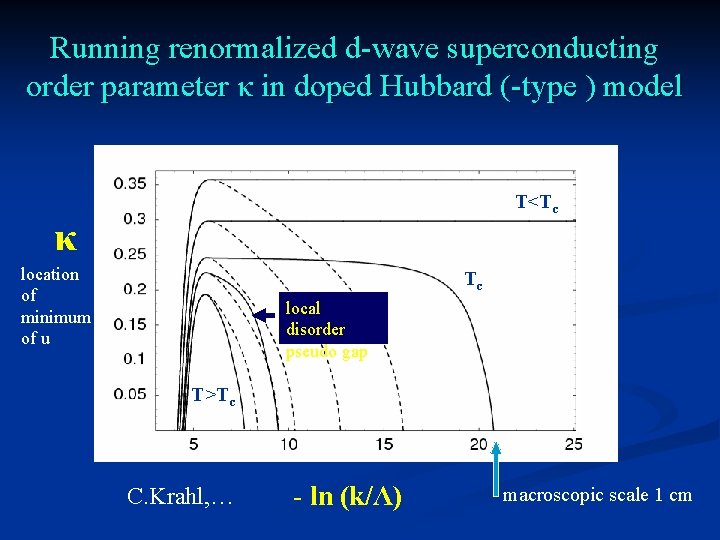 Running renormalized d-wave superconducting order parameter κ in doped Hubbard (-type ) model

κ

location of minimum of u

0.35
0.3
0.25
0.2
0.15
0.1
0.05

5
10
15
20
25

$T<T_c$

$T_c$

local disorder

pseudo gap

$T>T_c$

C.Krahl,…

- ln (k/Λ)

macroscopic scale 1 cm